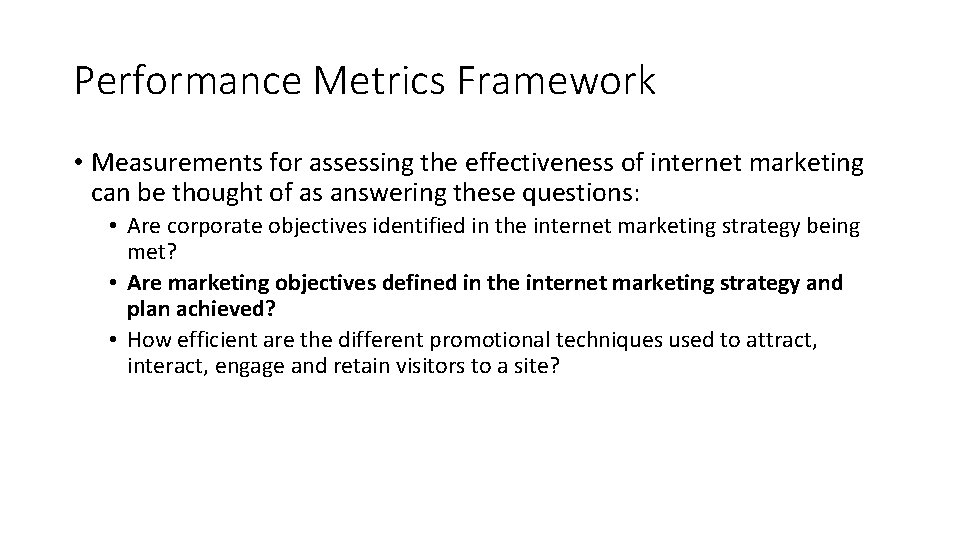 Performance Metrics Framework

• Measurements for assessing the effectiveness of internet marketing can be thought of as answering these questions:
 • Are corporate objectives identified in the internet marketing strategy being met?
 • Are marketing objectives defined in the internet marketing strategy and plan achieved?
 • How efficient are the different promotional techniques used to attract, interact, engage and retain visitors to a site?